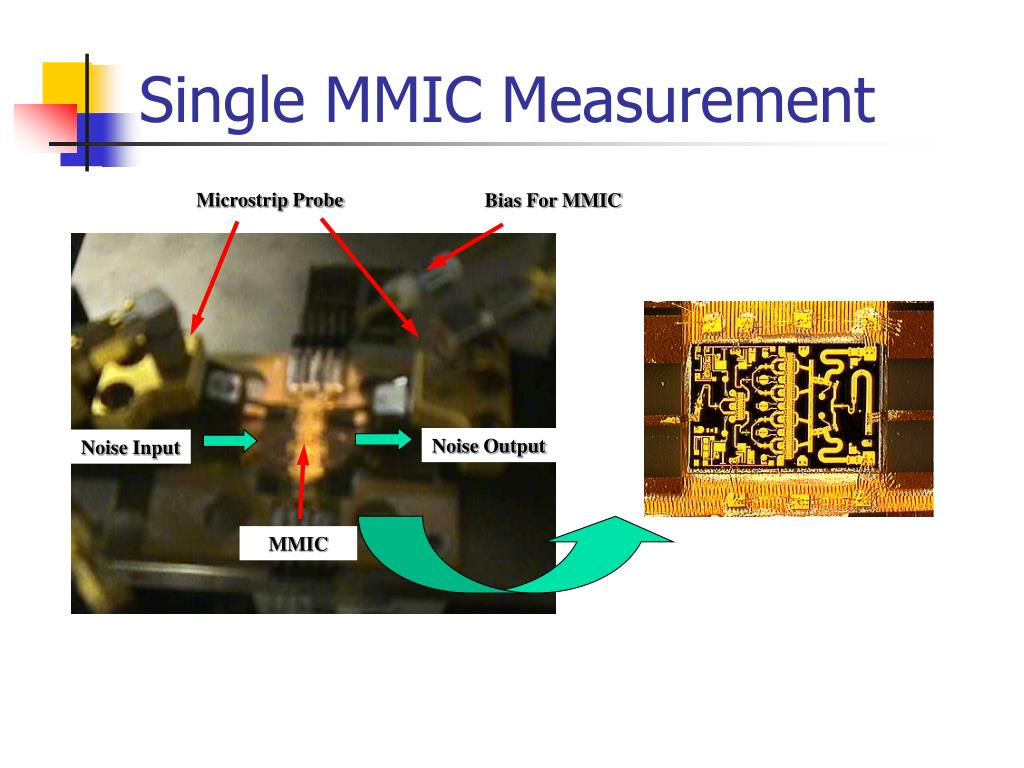 Single MMIC Measurement

Microstrip Probe

Bias For MMIC

Noise Input

Noise Output

MMIC